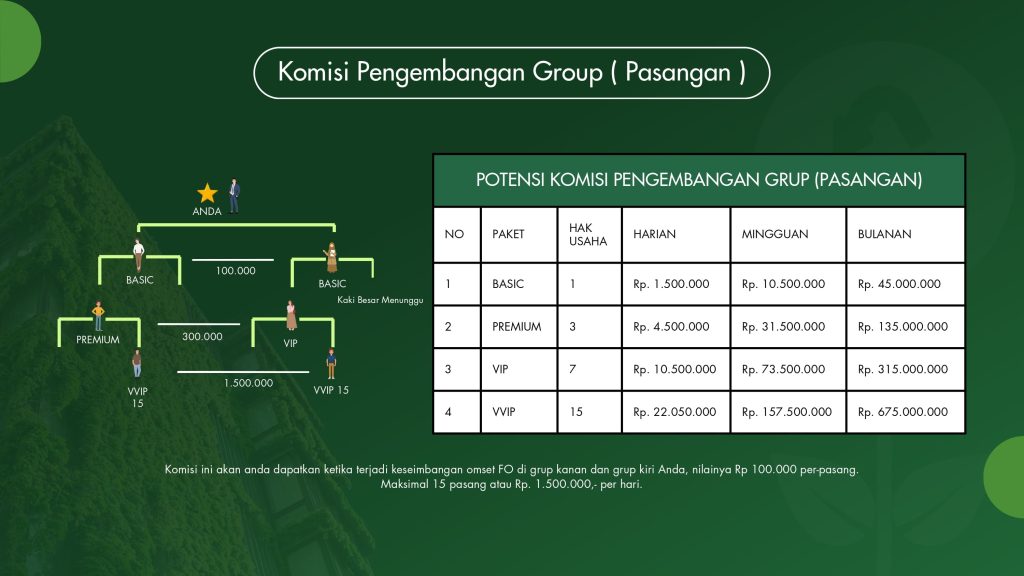 Komisi Pengembangan Group ( Pasangan )

ANDA

BASIC

100.000

BASIC

Kaki Besar Menunggu

PREMIUM

300.000

VIP

VVIP 15

1.500.000

VVIP 15

POTENSI KOMISI PENGEMBANGAN GRUP (PASANGAN)

| NO | PAKET | HAK USAHA | HARIAN | MINGGUAN | BULANAN |
|---|---|---|---|---|---|
| 1 | BASIC | 1 | Rp. 1.500.000 | Rp. 10.500.000 | Rp. 45.000.000 |
| 2 | PREMIUM | 3 | Rp. 4.500.000 | Rp. 31.500.000 | Rp. 135.000.000 |
| 3 | VIP | 7 | Rp. 10.500.000 | Rp. 73.500.000 | Rp. 315.000.000 |
| 4 | VVIP | 15 | Rp. 22.050.000 | Rp. 157.500.000 | Rp. 675.000.000 |

Komisi ini akan anda dapatkan ketika terjadi keseimbangan omset FO di grup kanan dan grup kiri Anda, nilainya Rp 100.000 per-pasang. Maksimal 15 pasang atau Rp. 1.500.000,- per hari.